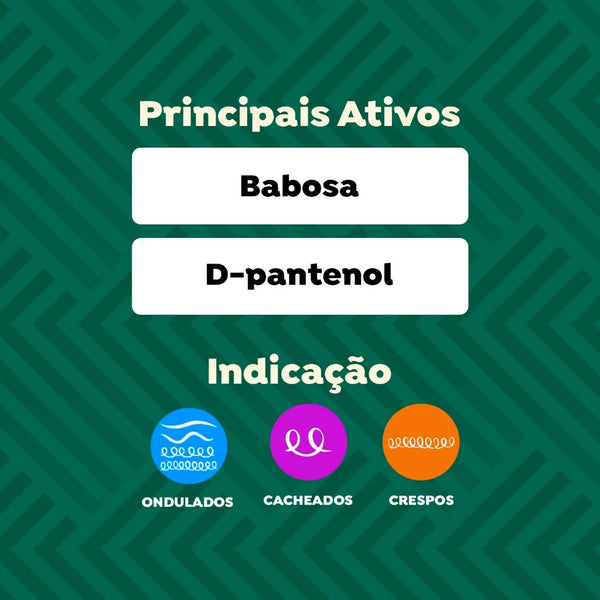 Principais Ativos

Babosa

D-pantenol

Indicação

ONDULADOS

CACHEADOS

CRESPOS